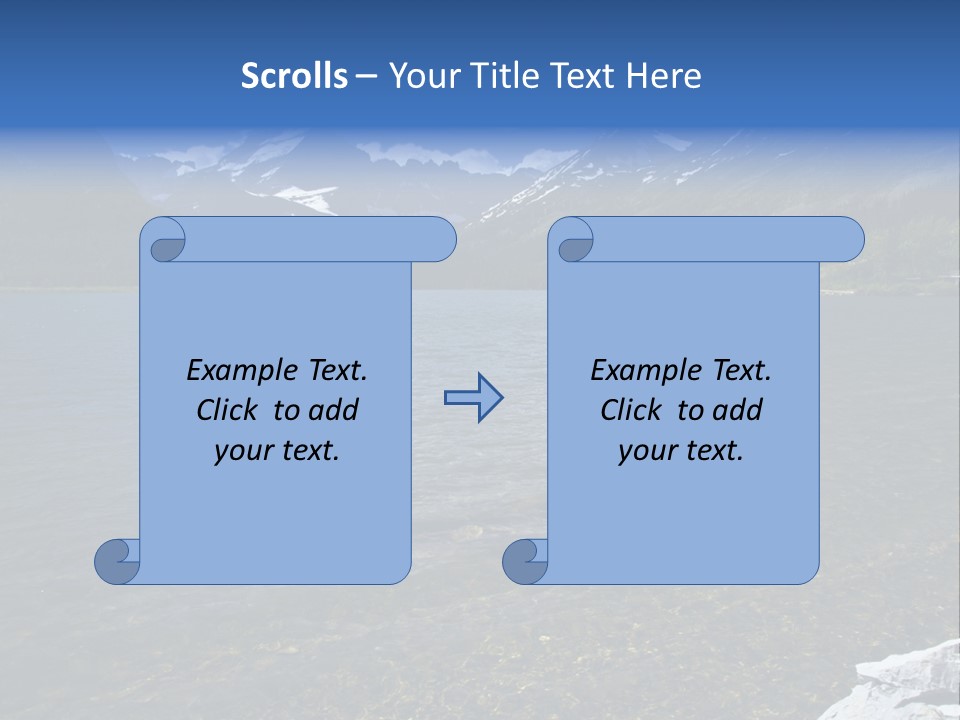 Scrolls – Your Title Text Here

Example Text.
Click to add
your text.

Example Text.
Click to add
your text.